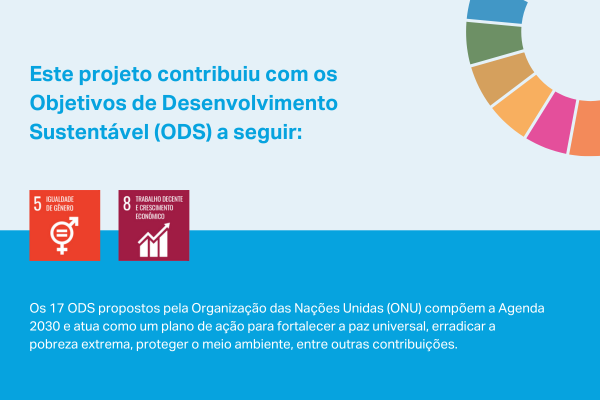 Este projeto contribuiu com os Objetivos de Desenvolvimento Sustentável (ODS) a seguir:

5 IGUALDADE DE GÊNERO

8 TRABALHO DECENTE E CRESCIMENTO ECONÔMICO

Os 17 ODS propostos pela Organização das Nações Unidas (ONU) compõem a Agenda 2030 e atua como um plano de ação para fortalecer a paz universal, erradicar a pobreza extrema, proteger o meio ambiente, entre outras contribuições.